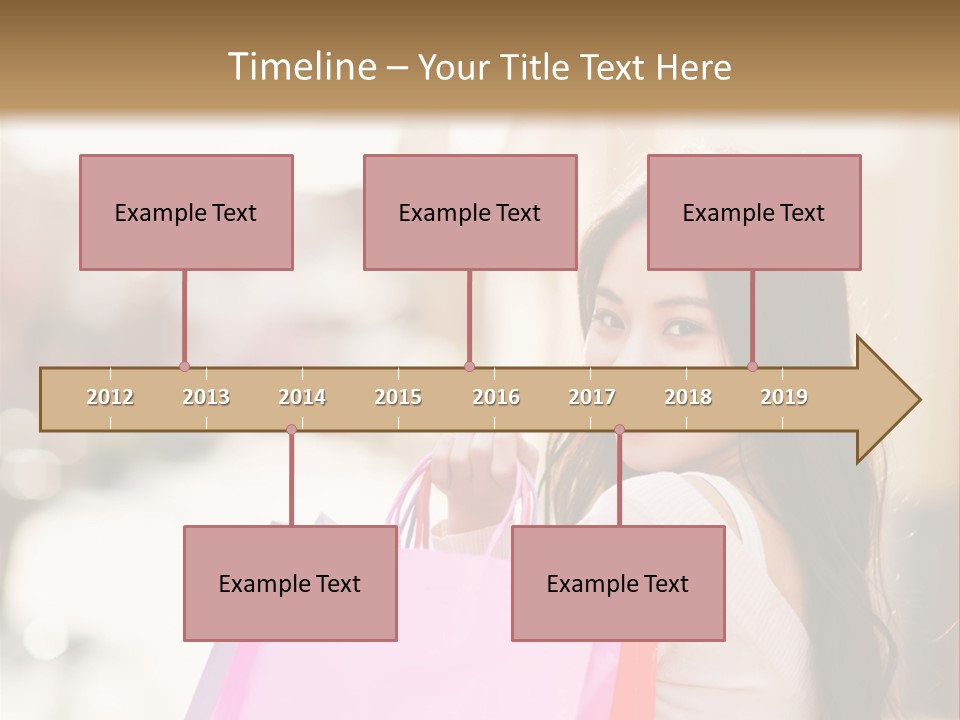 Timeline – Your Title Text Here

Example Text

Example Text

Example Text

2012 2013 2014 2015 2016 2017 2018 2019

Example Text

Example Text